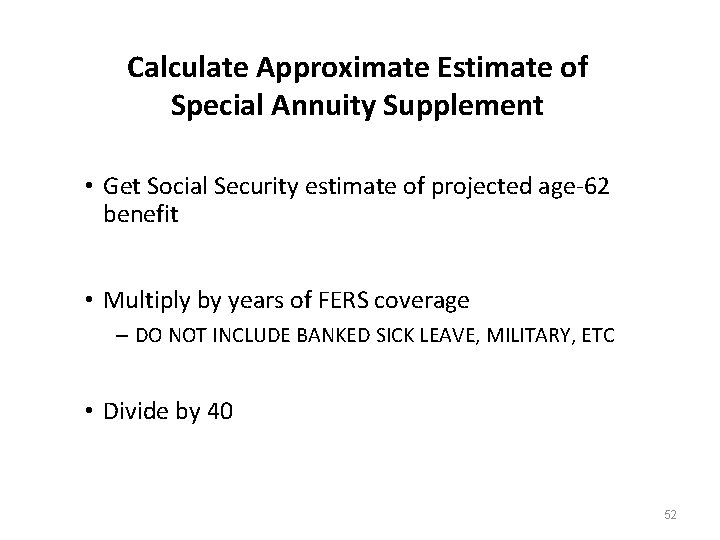 Calculate Approximate Estimate of Special Annuity Supplement

• Get Social Security estimate of projected age-62 benefit

• Multiply by years of FERS coverage
– DO NOT INCLUDE BANKED SICK LEAVE, MILITARY, ETC

• Divide by 40

52